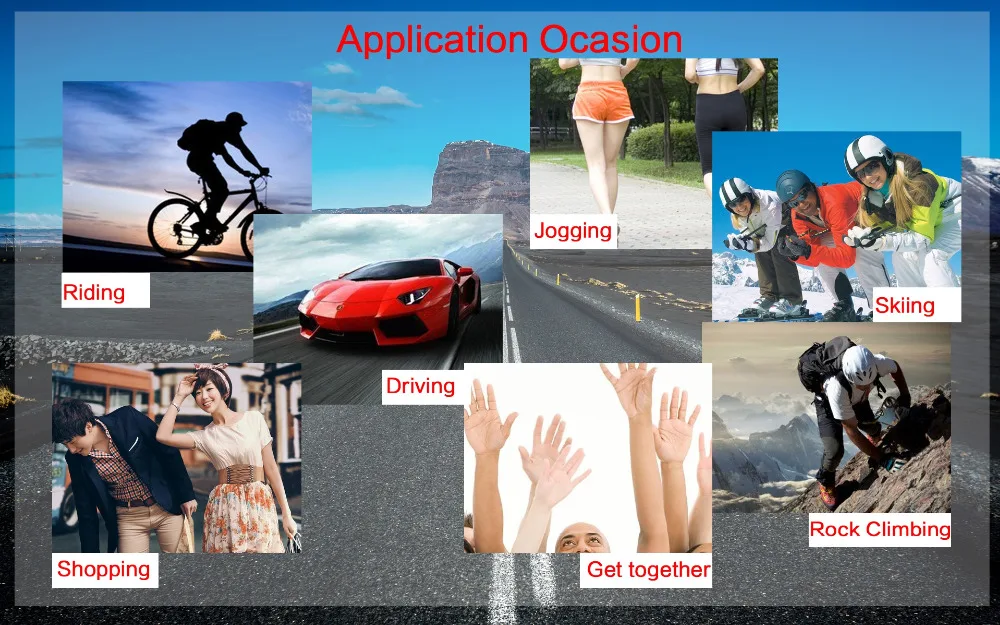 Application Ocasion

Riding

Jogging

Skiing

Driving

Shopping

Get together

Rock Climbing